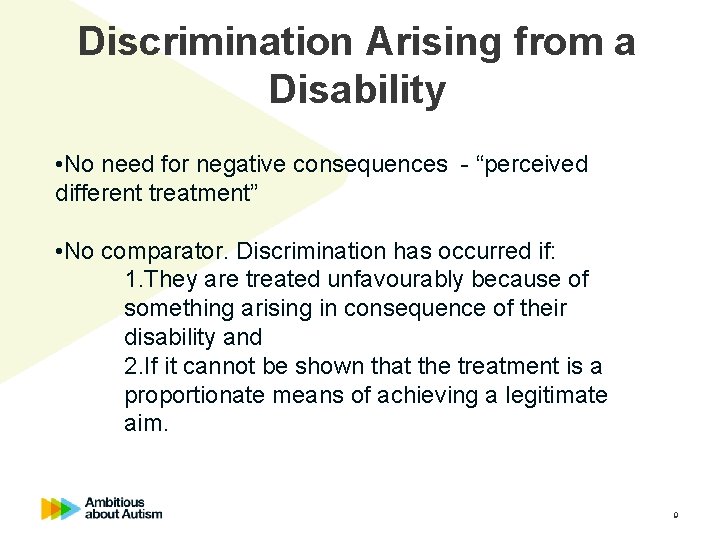 Discrimination Arising from a Disability

•No need for negative consequences - “perceived different treatment”

•No comparator. Discrimination has occurred if:
1.They are treated unfavourably because of something arising in consequence of their disability and
2.If it cannot be shown that the treatment is a proportionate means of achieving a legitimate aim.

Ambitious about Autism

9